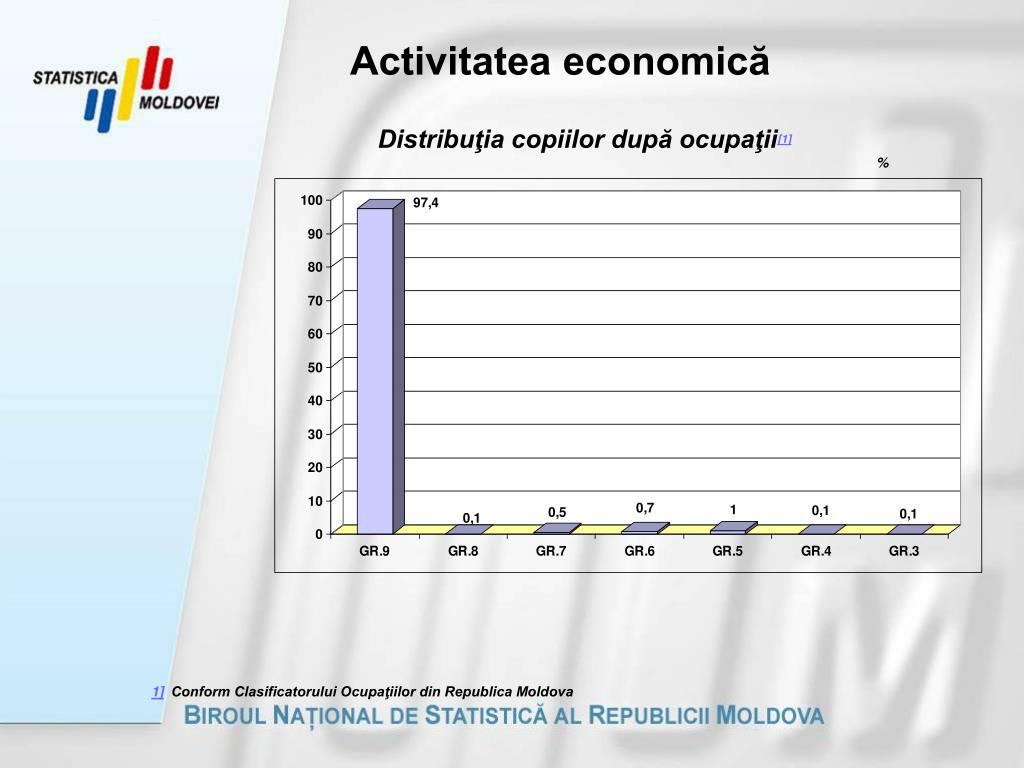 STATISTICA MOLDOVEI

Activitatea economică

Distribuţia copiilor după ocupaţii[1]

%

100
90
80
70
60
50
40
30
20
10
0

97,4
0,1
0,5
0,7
1
0,1
0,1

GR.9 GR.8 GR.7 GR.6 GR.5 GR.4 GR.3

1] Conform Clasificatorului Ocupaţiilor din Republica Moldova

BIROUL NAȚIONAL DE STATISTICĂ AL REPUBLICII MOLDOVA